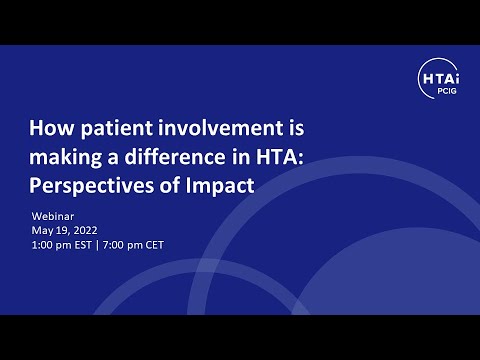 HTAi
PCIG

How patient involvement is making a difference in HTA: Perspectives of Impact

Webinar
May 19, 2022
1:00 pm EST | 7:00 pm CET